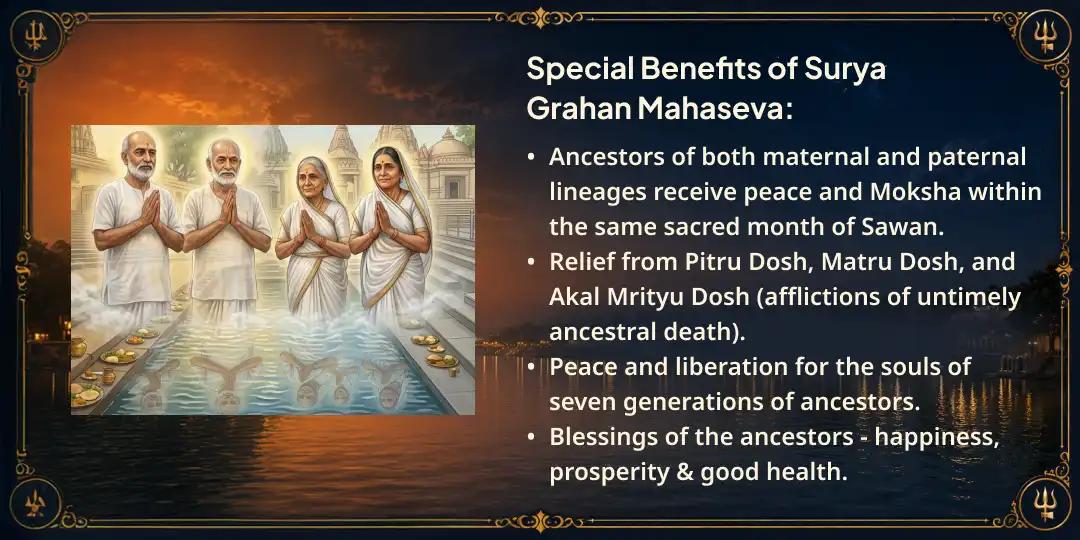 Special Benefits of Surya Grahan Mahaseva:

• Ancestors of both maternal and paternal lineages receive peace and Moksha within the same sacred month of Sawan.
• Relief from Pitru Dosh, Matru Dosh, and Akal Mrityu Dosh (afflictions of untimely ancestral death).
• Peace and liberation for the souls of seven generations of ancestors.
• Blessings of the ancestors - happiness, prosperity & good health.